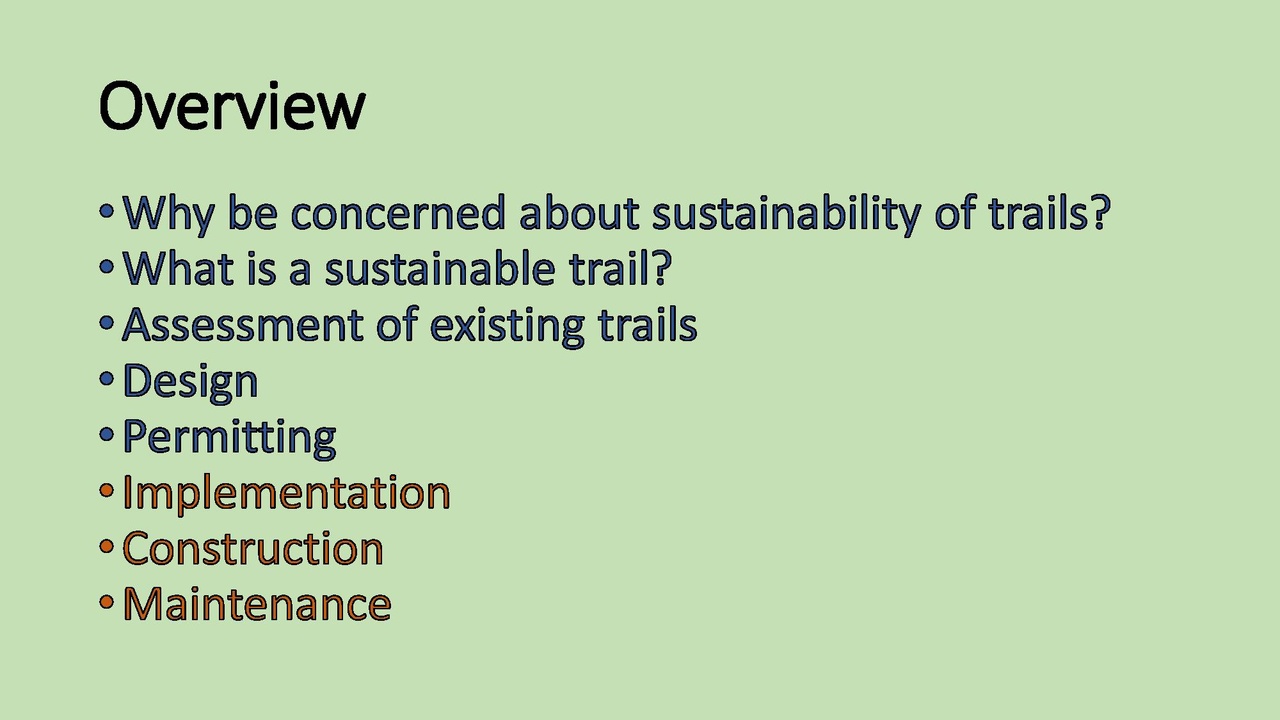 Overview

• Why be concerned about sustainability of trails?
• What is a sustainable trail?
• Assessment of existing trails
• Design
• Permitting
• Implementation
• Construction
• Maintenance